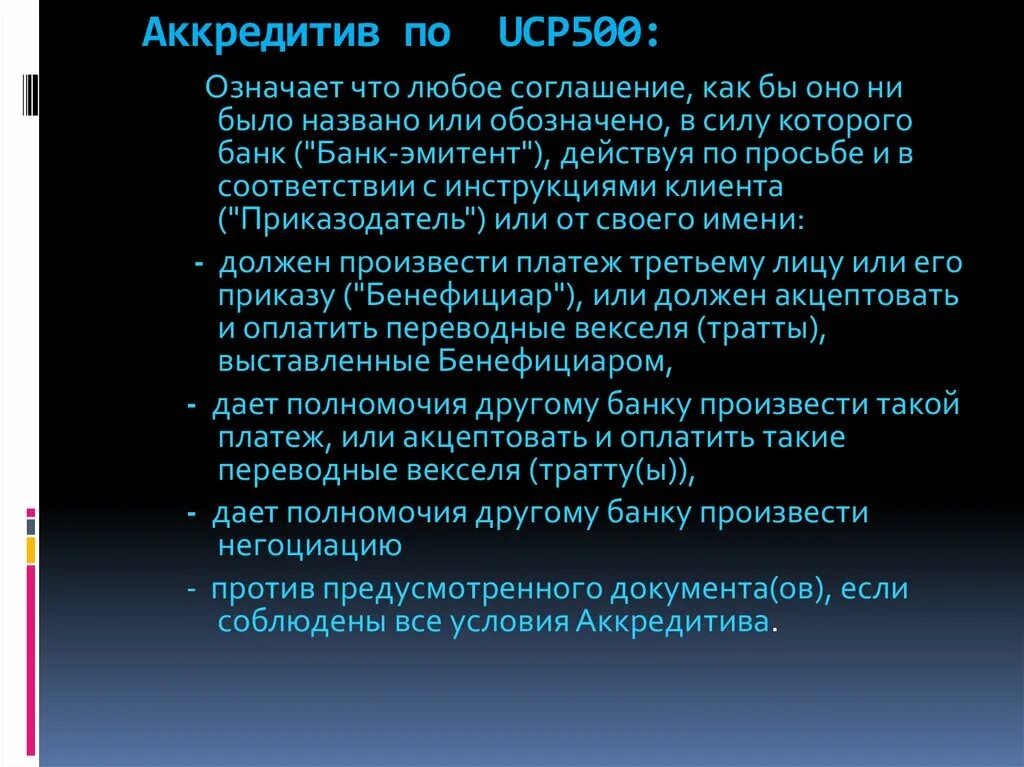 Аккредитив по UCP500:

Означает что любое соглашение, как бы оно ни было названо или обозначено, в силу которого банк ("Банк-эмитент"), действуя по просьбе и в соответствии с инструкциями клиента ("Приказодатель") или от своего имени:

- должен произвести платеж третьему лицу или его приказу ("Бенефициар"), или должен акцептовать и оплатить переводные векселя (тратты), выставленные Бенефициаром,

- дает полномочия другому банку произвести такой платеж, или акцептовать и оплатить такие переводные векселя (тратту(ы)),

- дает полномочия другому банку произвести негоциацию

- против предусмотренного документа(ов), если соблюдены все условия Аккредитива.